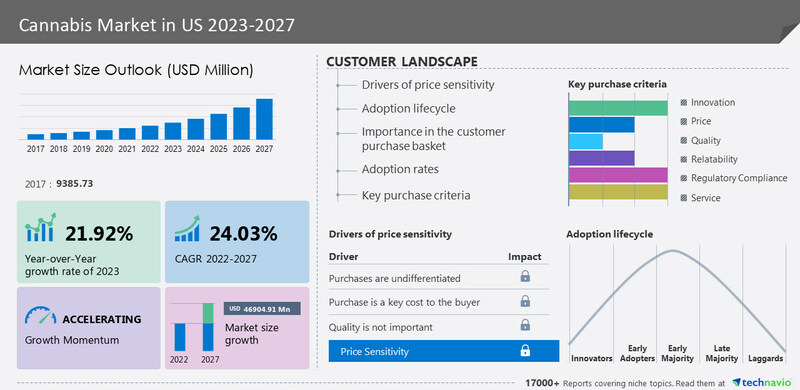 Cannabis Market in US 2023-2027

Market Size Outlook (USD Million)

2017 2018 2019 2020 2021 2022 2023 2024 2025 2026 2027

2017 : 9385.73

21.92%
Year-over-Year growth rate of 2023

24.03%
CAGR 2022-2027

ACCELERATING
Growth Momentum

USD 46904.91 Mn
Market size growth
2022 2027

CUSTOMER LANDSCAPE

Drivers of price sensitivity
Adoption lifecycle
Importance in the customer purchase basket
Adoption rates
Key purchase criteria

Key purchase criteria
Innovation
Price
Quality
Relatability
Regulatory Compliance
Service

Drivers of price sensitivity

| Driver | Impact |
|---|---|
| Purchases are undifferentiated | |
| Purchase is a key cost to the buyer | |
| Quality is not important | |
| Price Sensitivity | |

Adoption lifecycle
Innovators Early Adopters Early Majority Late Majority Laggards

17000+ Reports covering niche topics. Read them at technavio